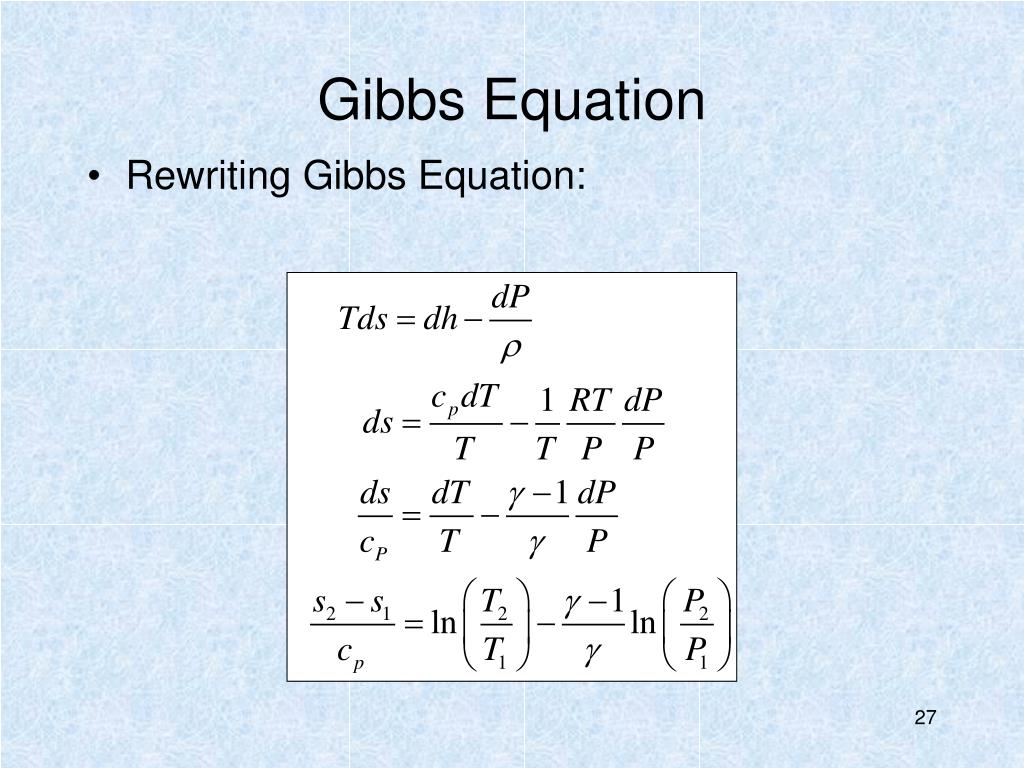 Gibbs Equation

• Rewriting Gibbs Equation:

$Tds = dh - \frac{dP}{\rho}$

$ds = \frac{c_p dT}{T} - \frac{1}{T}\frac{RT}{P}\frac{dP}{P}$

$\frac{ds}{c_P} = \frac{dT}{T} - \frac{\gamma - 1}{\gamma}\frac{dP}{P}$

$\frac{s_2 - s_1}{c_p} = \ln\left(\frac{T_2}{T_1}\right) - \frac{\gamma - 1}{\gamma}\ln\left(\frac{P_2}{P_1}\right)$

27